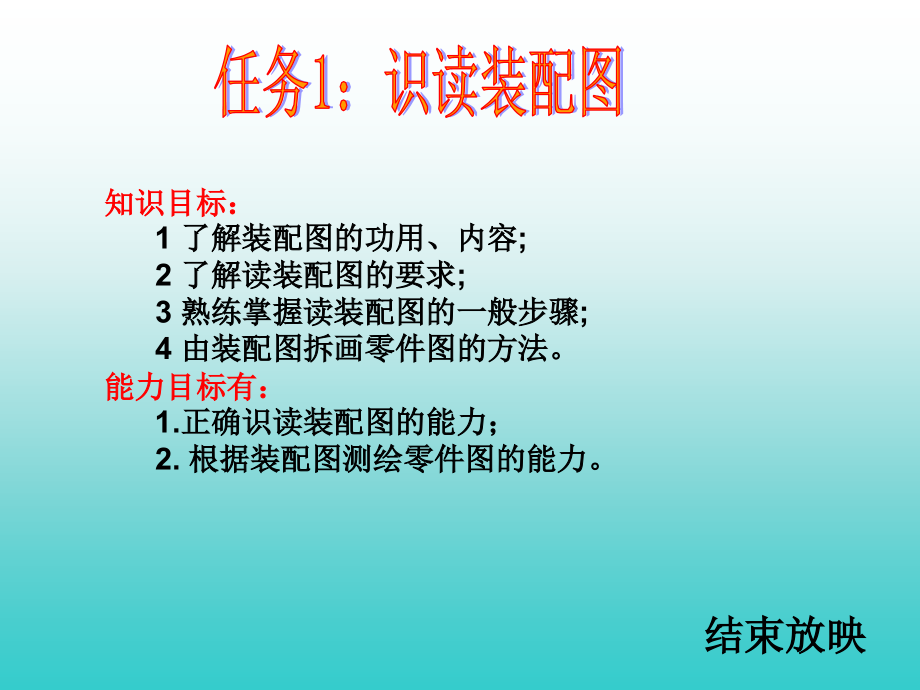 任务1：识读装配图

知识目标：
1 了解装配图的功用、内容;
2 了解读装配图的要求;
3 熟练掌握读装配图的一般步骤;
4 由装配图拆画零件图的方法。

能力目标有：
1.正确识读装配图的能力；
2. 根据装配图测绘零件图的能力。

结束放映